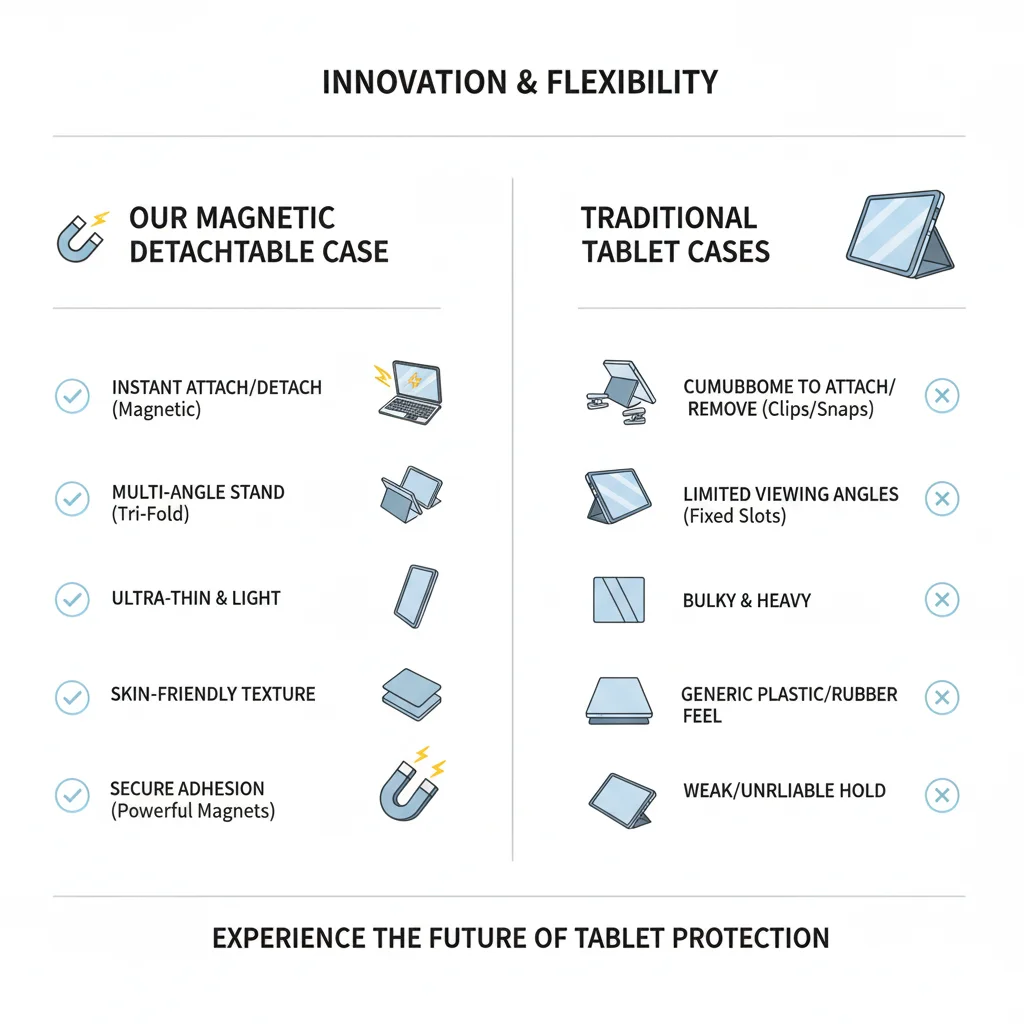 INNOVATION & FLEXIBILITY

OUR MAGNETIC DETACHTABLE CASE

INSTANT ATTACH/DETACH (Magnetic)

MULTI-ANGLE STAND (Tri-Fold)

ULTRA-THIN & LIGHT

SKIN-FRIENDLY TEXTURE

SECURE ADHESION (Powerful Magnets)

TRADITIONAL TABLET CASES

CUMUBBOME TO ATTACH/ REMOVE (Clips/Snaps)

LIMITED VIEWING ANGLES (Fixed Slots)

BULKY & HEAVY

GENERIC PLASTIC/RUBBER FEEL

WEAK/UNRLIABLE HOLD

EXPERIENCE THE FUTURE OF TABLET PROTECTION